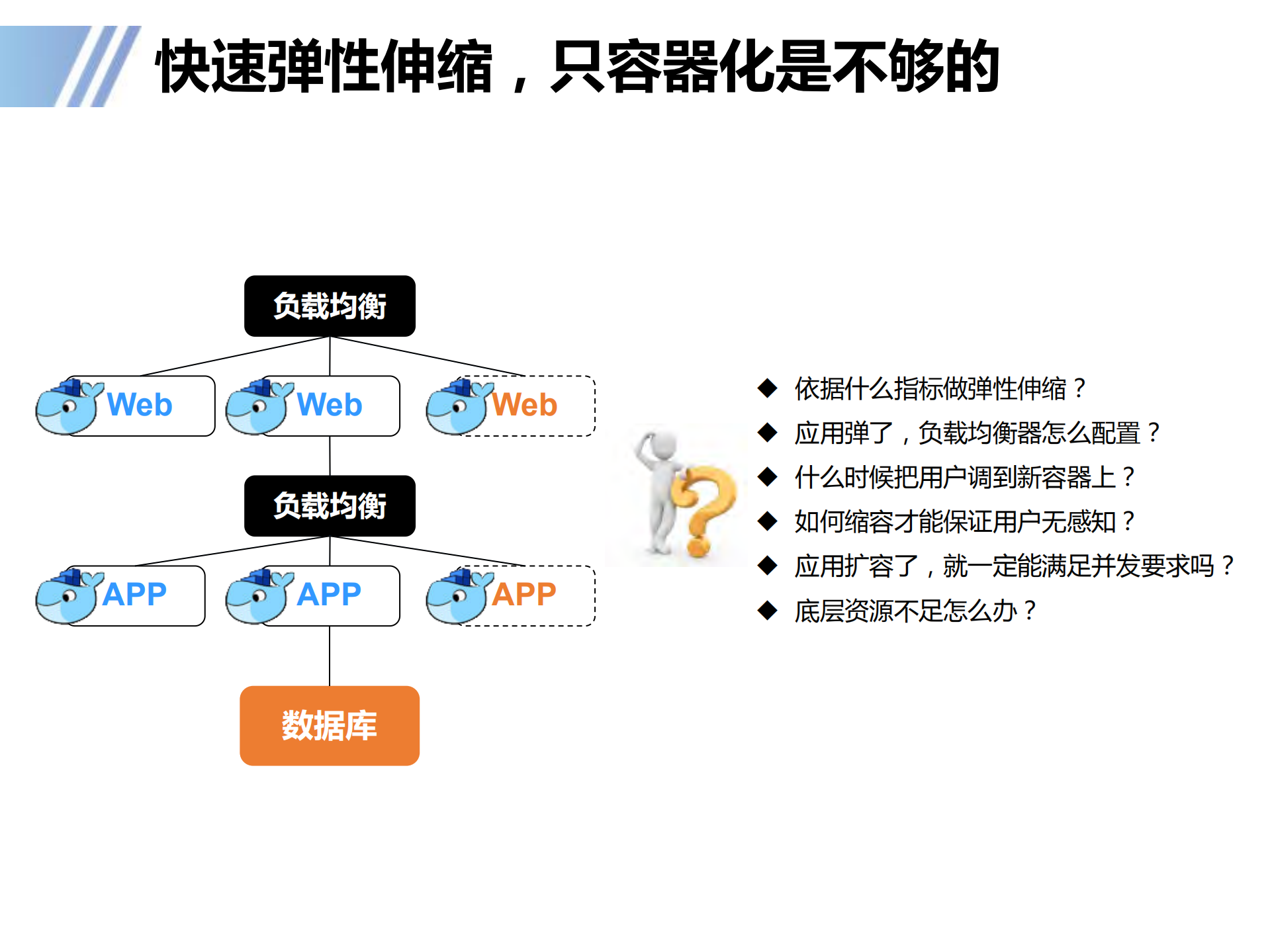 快速弹性伸缩，只容器化是不够的

负载均衡

Web

Web

Web

负载均衡

APP

APP

APP

数据库

◆ 依据什么指标做弹性伸缩？
◆ 应用弹了，负载均衡器怎么配置？
◆ 什么时候把用户调到新容器上？
◆ 如何缩容才能保证用户无感知？
◆ 应用扩容了，就一定能满足并发要求吗？
◆ 底层资源不足怎么办？